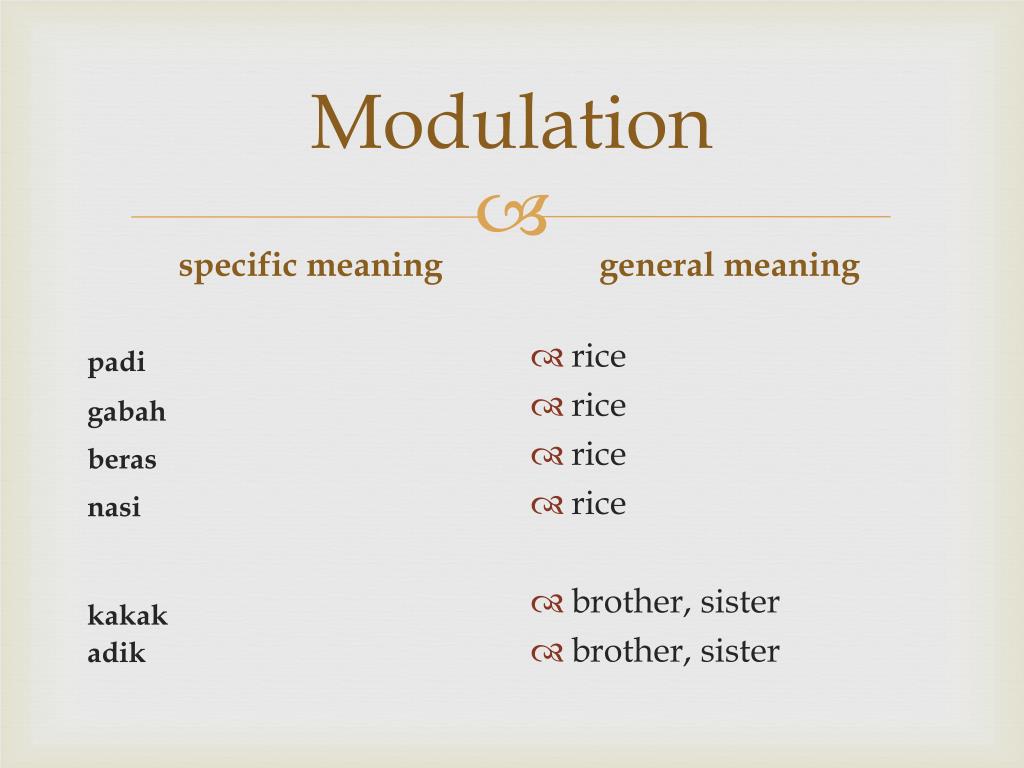 Modulation

specific meaning

padi
gabah
beras
nasi

kakak
adik

general meaning

rice
rice
rice
rice

brother, sister
brother, sister